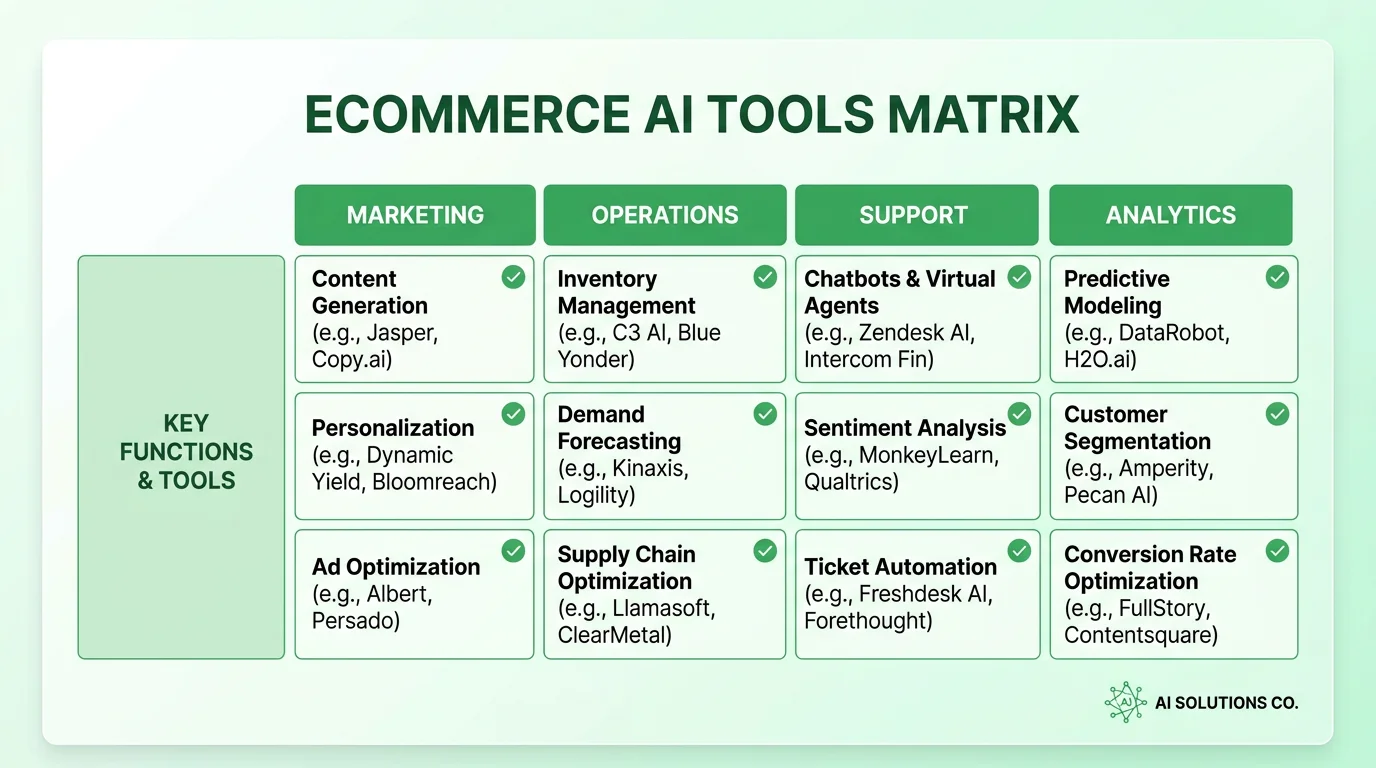 ECOMMERCE AI TOOLS MATRIX

| | MARKETING | OPERATIONS | SUPPORT | ANALYTICS |
|---|---|---|---|---|
| KEY FUNCTIONS & TOOLS | Content Generation (e.g., Jasper, Copy.ai) | Inventory Management (e.g., C3 AI, Blue Yonder) | Chatbots & Virtual Agents (e.g., Zendesk AI, Intercom Fin) | Predictive Modeling (e.g., DataRobot, H2O.ai) |
| | Personalization (e.g., Dynamic Yield, Bloomreach) | Demand Forecasting (e.g., Kinaxis, Logility) | Sentiment Analysis (e.g., MonkeyLearn, Qualtrics) | Customer Segmentation (e.g., Amperity, Pecan AI) |
| | Ad Optimization (e.g., Albert, Persado) | Supply Chain Optimization (e.g., Llamasoft, ClearMetal) | Ticket Automation (e.g., Freshdesk AI, Forethought) | Conversion Rate Optimization (e.g., FullStory, Contentsquare) |

AI

AI SOLUTIONS CO.